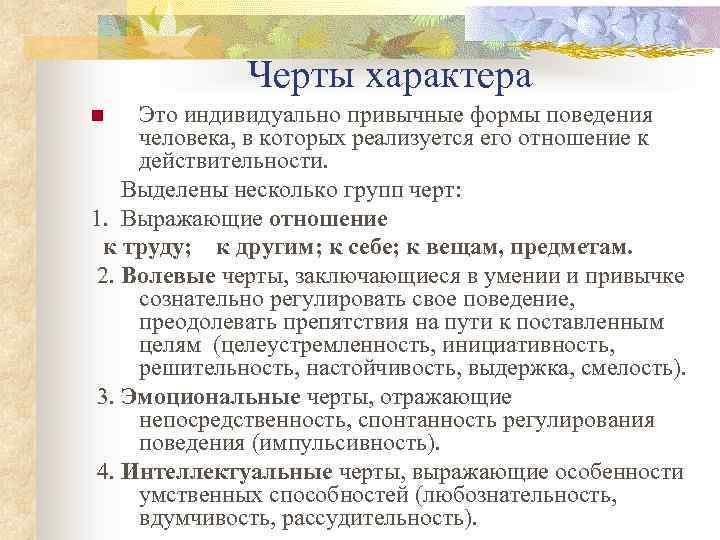 Черты характера

Это индивидуально привычные формы поведения человека, в которых реализуется его отношение к действительности.

Выделены несколько групп черт:

1. Выражающие отношение к труду; к другим; к себе; к вещам, предметам.

2. Волевые черты, заключающиеся в умении и привычке сознательно регулировать свое поведение, преодолевать препятствия на пути к поставленным целям (целеустремленность, инициативность, решительность, настойчивость, выдержка, смелость).

3. Эмоциональные черты, отражающие непосредственность, спонтанность регулирования поведения (импульсивность).

4. Интеллектуальные черты, выражающие особенности умственных способностей (любознательность, вдумчивость, рассудительность).